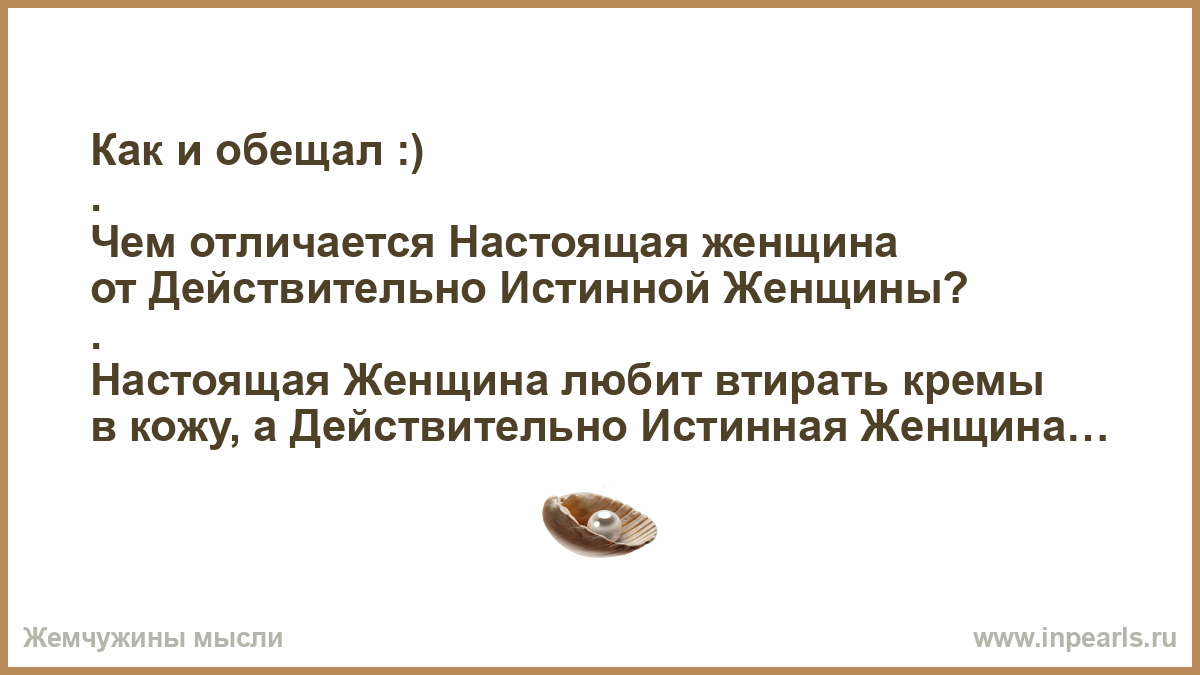 Как и обещал :)
.
Чем отличается Настоящая женщина от Действительно Истинной Женщины?
.
Настоящая Женщина любит втирать кремы в кожу, а Действительно Истинная Женщина…

Жемчужины мысли

www.inpearls.ru